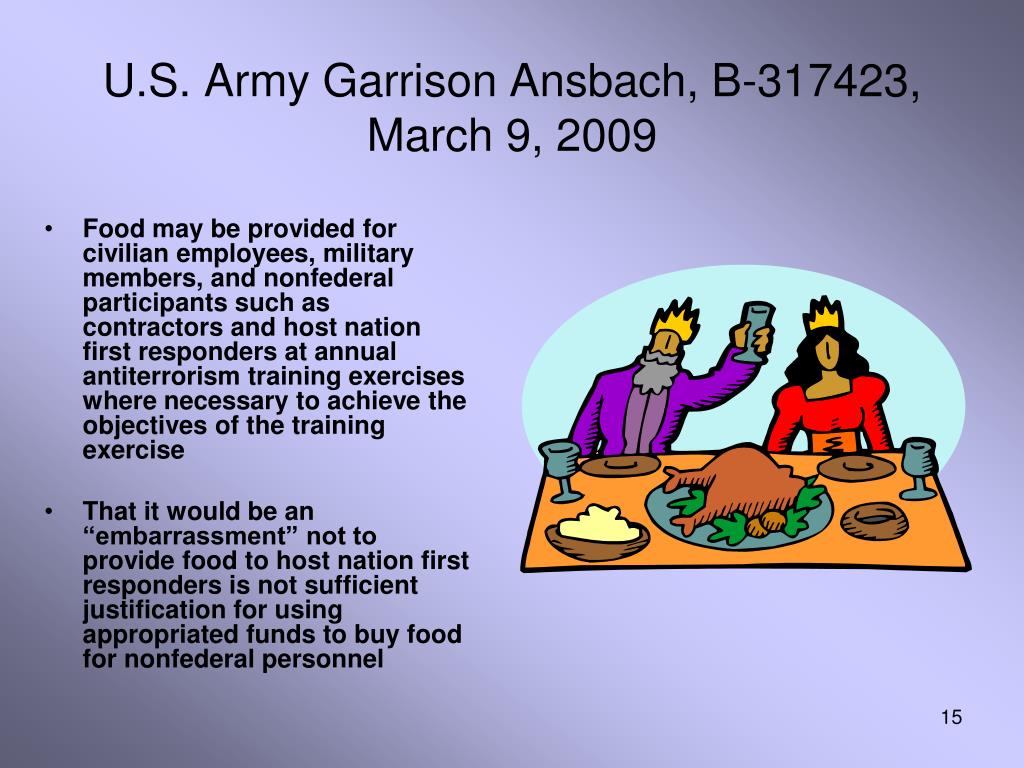 U.S. Army Garrison Ansbach, B-317423, March 9, 2009

• Food may be provided for civilian employees, military members, and nonfederal participants such as contractors and host nation first responders at annual antiterrorism training exercises where necessary to achieve the objectives of the training exercise

• That it would be an “embarrassment” not to provide food to host nation first responders is not sufficient justification for using appropriated funds to buy food for nonfederal personnel

15